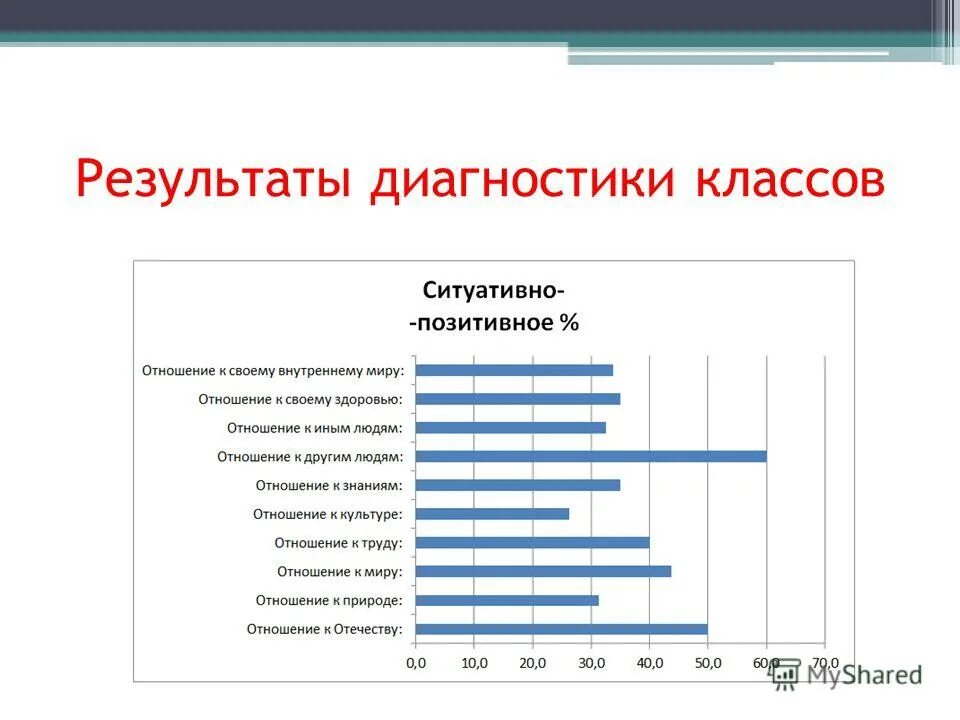 Результаты диагностики классов

Ситуативно-
-позитивное %

Отношение к своему внутреннему миру:
Отношение к своему здоровью:
Отношение к иным людям:
Отношение к другим людям:
Отношение к знаниям:
Отношение к культуре:
Отношение к труду:
Отношение к миру:
Отношение к природе:
Отношение к Отечеству:

0,0 10,0 20,0 30,0 40,0 50,0 60,0 70,0

MyShared